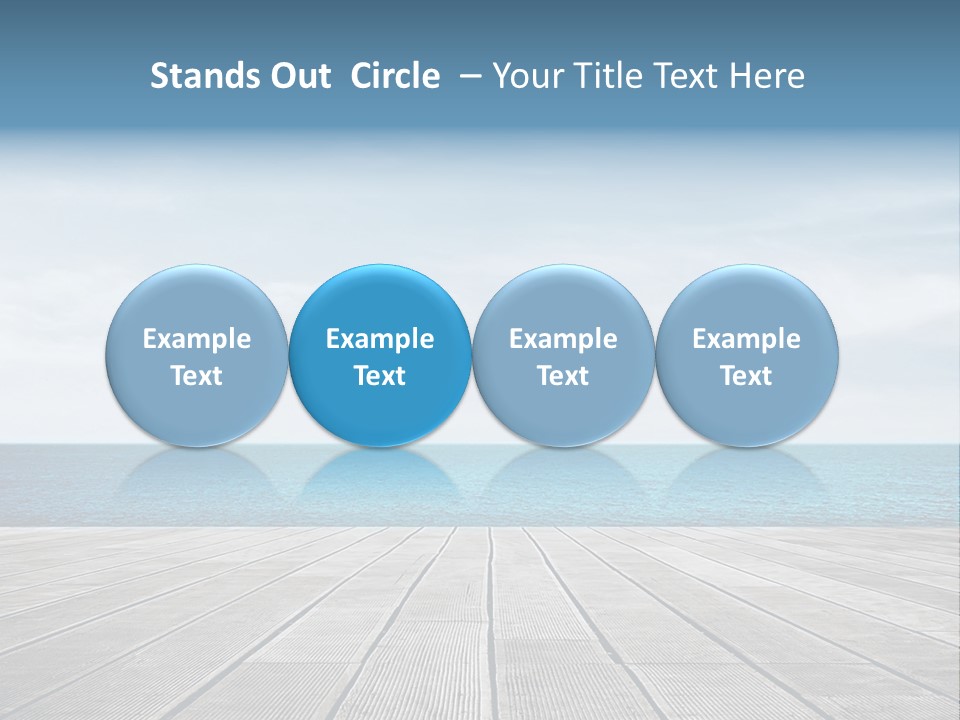 Stands Out  Circle  – Your Title Text Here

Example Text

Example Text

Example Text

Example Text